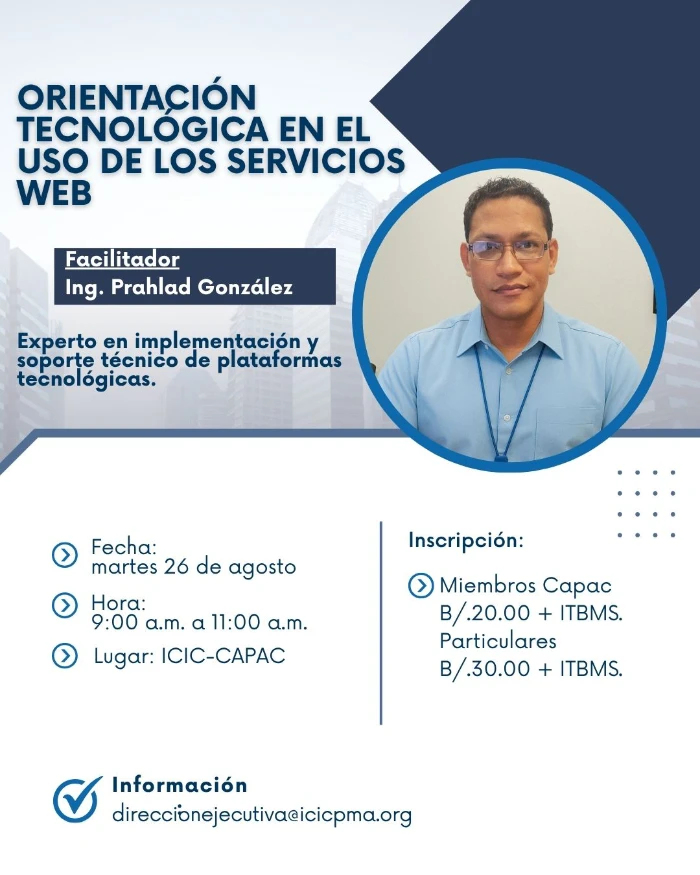 ORIENTACIÓN TECNOLÓGICA EN EL USO DE LOS SERVICIOS WEB

Facilitador
Ing. Prahlad González

Experto en implementación y soporte técnico de plataformas tecnológicas.

Fecha:
martes 26 de agosto

Hora:
9:00 a.m. a 11:00 a.m.

Lugar: ICIC-CAPAC

Inscripción:

Miembros Capac
B/.20.00 + ITBMS.
Particulares
B/.30.00 + ITBMS.

Información
direccionejecutiva@icicpma.org